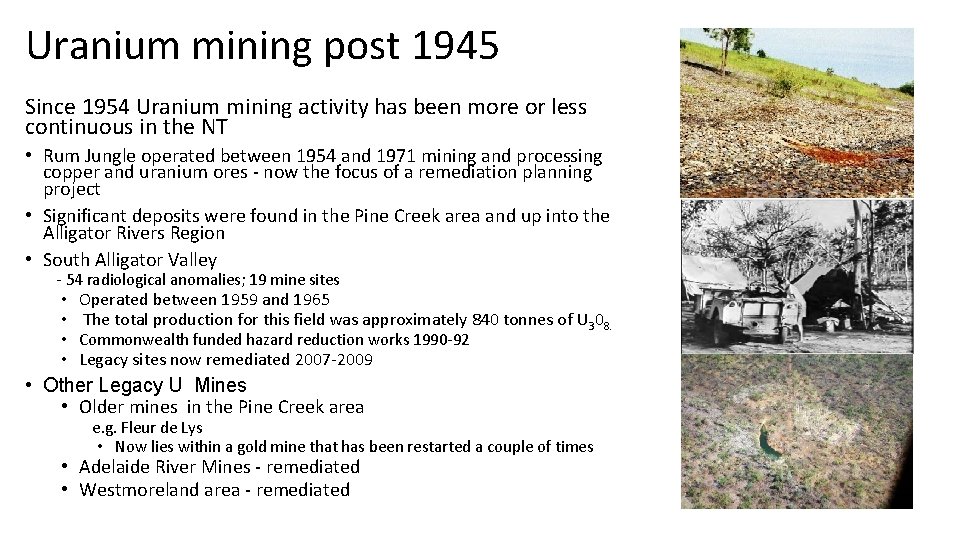 Uranium mining post 1945

Since 1954 Uranium mining activity has been more or less continuous in the NT

• Rum Jungle operated between 1954 and 1971 mining and processing copper and uranium ores - now the focus of a remediation planning project

• Significant deposits were found in the Pine Creek area and up into the Alligator Rivers Region

• South Alligator Valley

- 54 radiological anomalies; 19 mine sites

• Operated between 1959 and 1965

• The total production for this field was approximately 840 tonnes of $U_30_8$.

• Commonwealth funded hazard reduction works 1990-92

• Legacy sites now remediated 2007-2009

• Other Legacy U Mines

• Older mines in the Pine Creek area

e.g. Fleur de Lys

• Now lies within a gold mine that has been restarted a couple of times

• Adelaide River Mines - remediated

• Westmoreland area - remediated